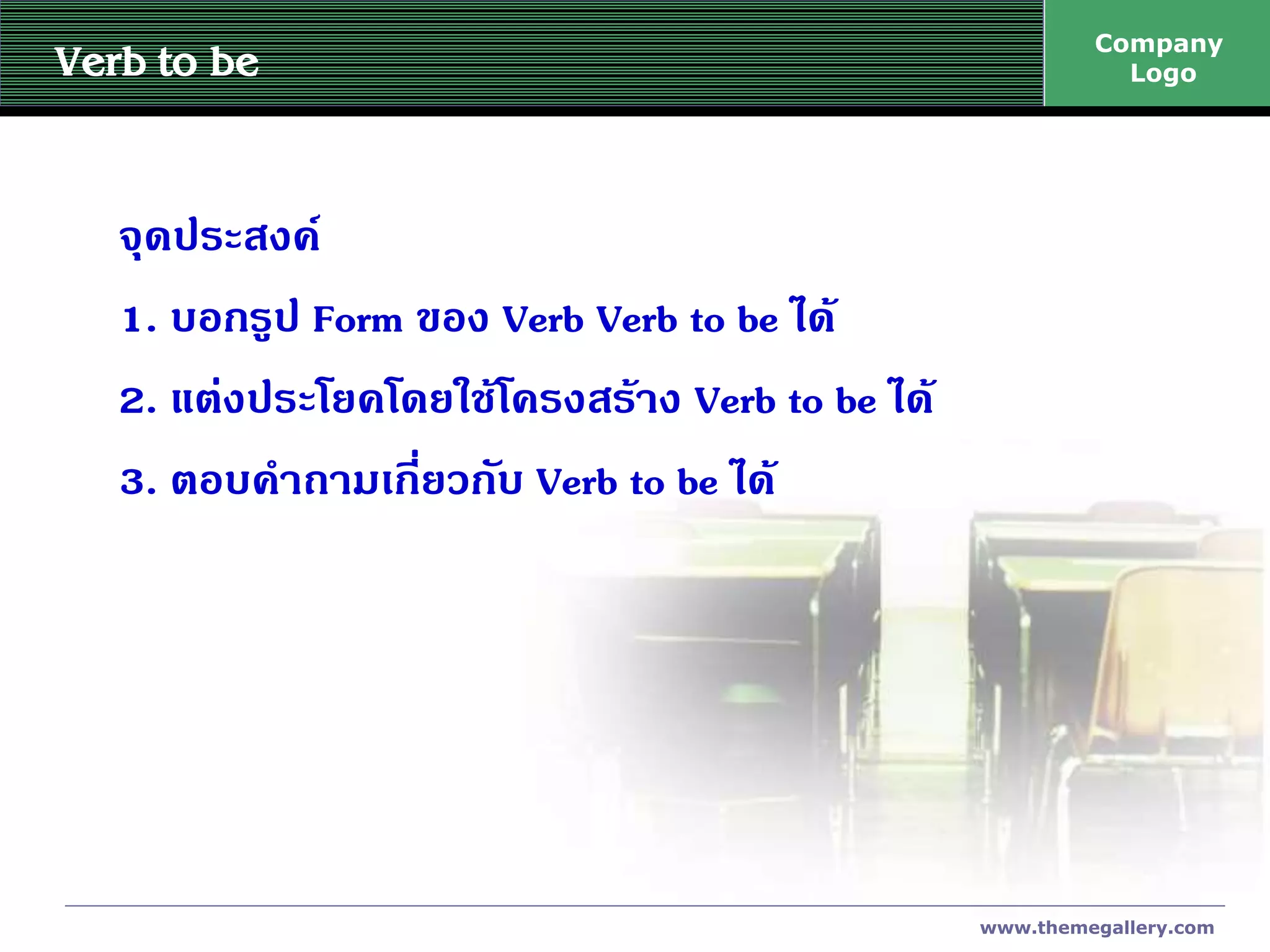 Verb to be

Company Logo

จุดประสงค์

1. บอกรูป Form ของ Verb Verb to be ได้

2. แต่งประโยคโดยใช้โครงสร้าง Verb to be ได้

3. ตอบคำถามเกี่ยวกับ Verb to be ได้

www.themegallery.com